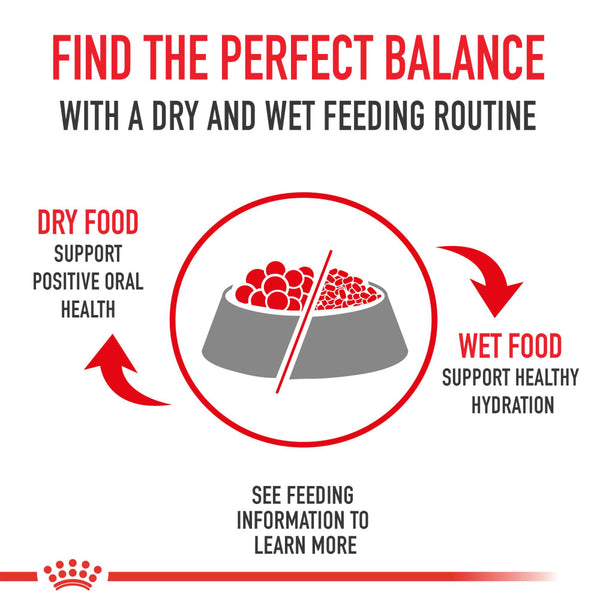 FIND THE PERFECT BALANCE
WITH A DRY AND WET FEEDING ROUTINE

DRY FOOD
SUPPORT POSITIVE ORAL HEALTH

WET FOOD
SUPPORT HEALTHY HYDRATION

SEE FEEDING INFORMATION TO LEARN MORE